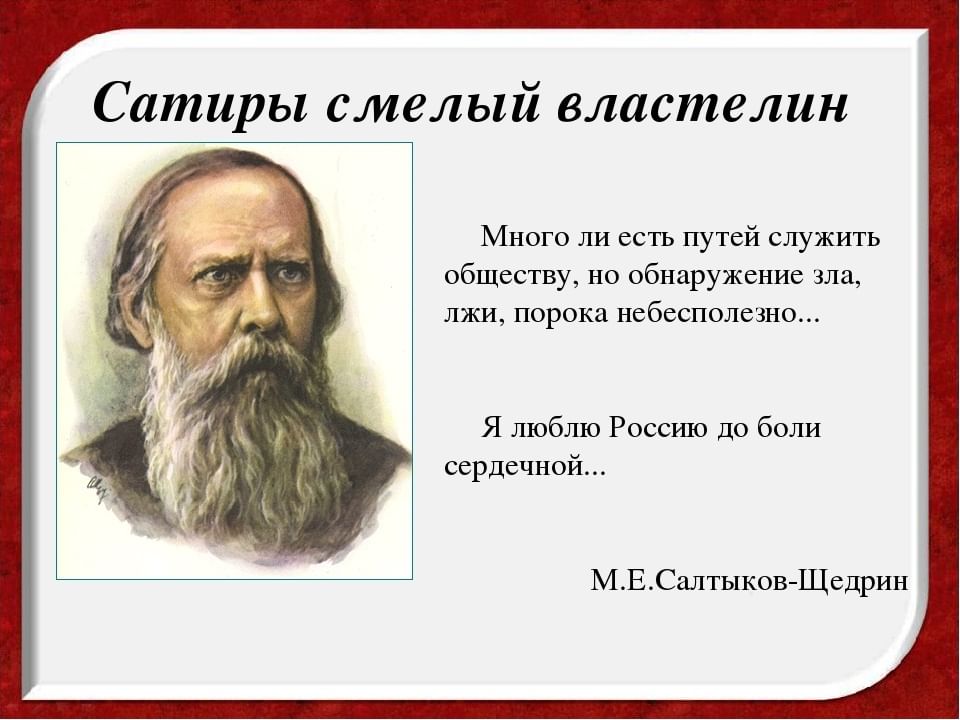 Сатиры смелый властелин

Много ли есть путей служить обществу, но обнаружение зла, лжи, порока небесполезно...

Я люблю Россию до боли сердечной...

М.Е.Салтыков-Щедрин